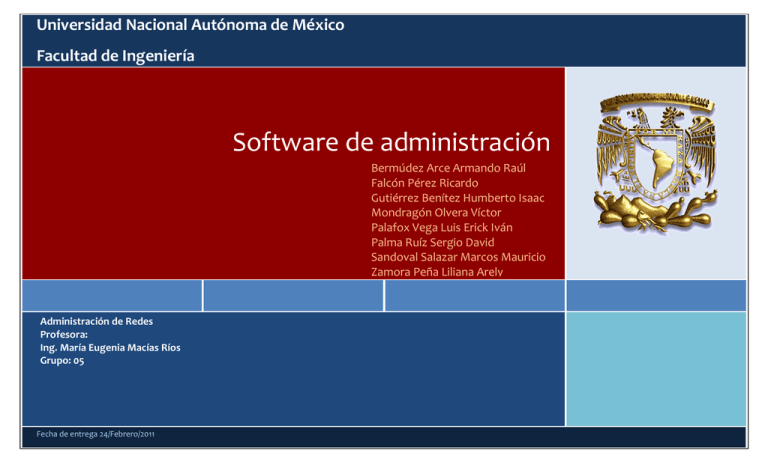 Universidad Nacional Autónoma de México

Facultad de Ingeniería

Software de administración

Bermúdez Arce Armando Raúl
Falcón Pérez Ricardo
Gutiérrez Benítez Humberto Isaac
Mondragón Olvera Víctor
Palafox Vega Luis Erick Iván
Palma Ruíz Sergio David
Sandoval Salazar Marcos Mauricio
Zamora Peña Liliana Arely

Administración de Redes
Profesora:
Ing. María Eugenia Macías Ríos
Grupo: 05

Fecha de entrega 24/Febrero/2011